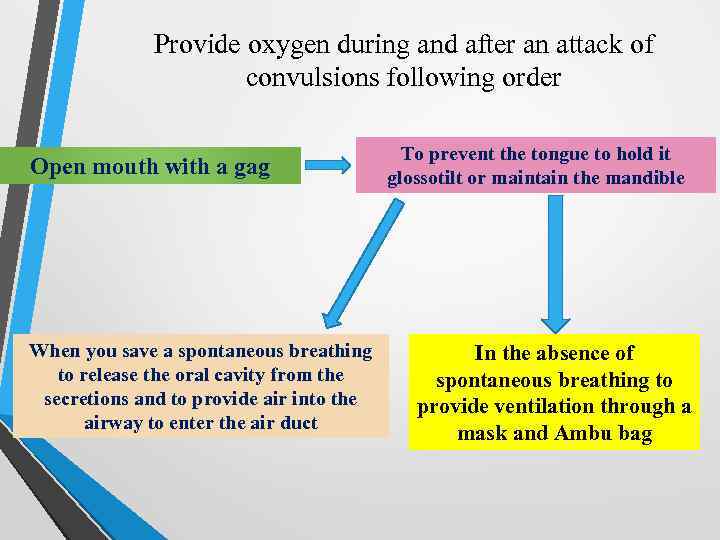 Provide oxygen during and after an attack of convulsions following order

Open mouth with a gag

To prevent the tongue to hold it glossotilt or maintain the mandible

When you save a spontaneous breathing to release the oral cavity from the secretions and to provide air into the airway to enter the air duct

In the absence of spontaneous breathing to provide ventilation through a mask and Ambu bag